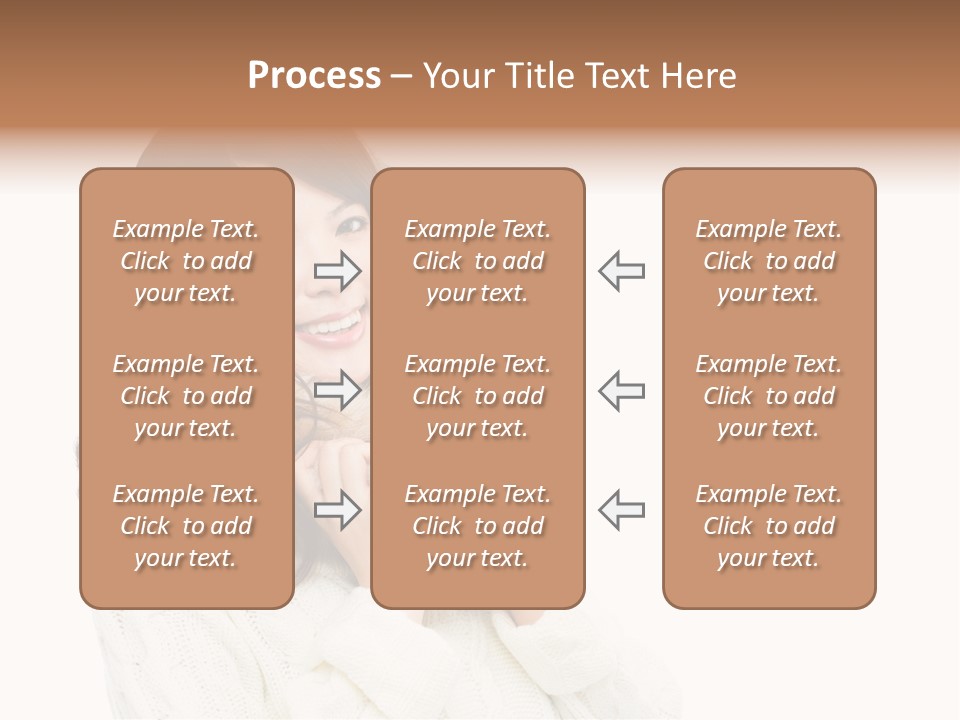 Process – Your Title Text Here

Example Text. Click to add your text.

Example Text. Click to add your text.

Example Text. Click to add your text.

Example Text. Click to add your text.

Example Text. Click to add your text.

Example Text. Click to add your text.

Example Text. Click to add your text.

Example Text. Click to add your text.

Example Text. Click to add your text.